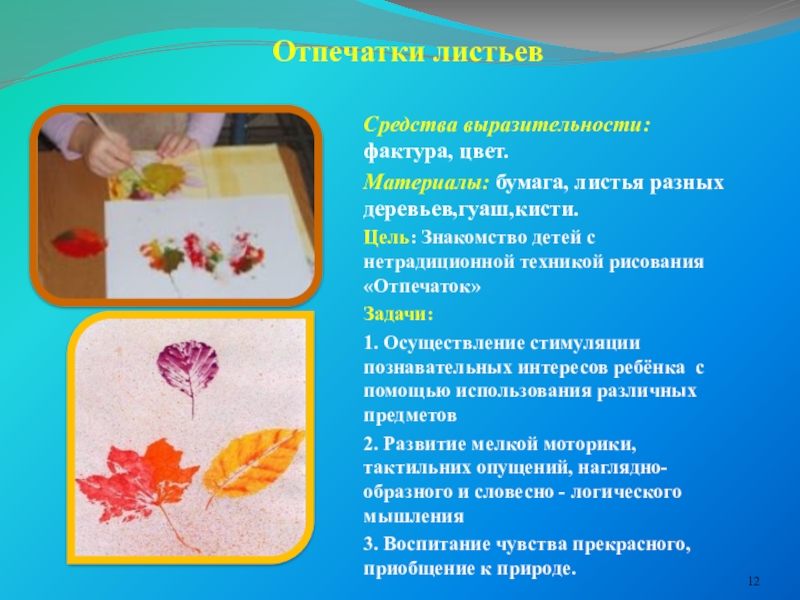 Отпечатки листьев

Средства выразительности: фактура, цвет.

Материалы: бумага, листья разных деревьев,гуаш,кисти.

Цель: Знакомство детей с нетрадиционной техникой рисования «Отпечаток»

Задачи:

1. Осуществление стимуляции познавательных интересов ребёнка с помощью использования различных предметов

2. Развитие мелкой моторики, тактильних опущений, наглядно-образного и словесно - логического мышления

3. Воспитание чувства прекрасного, приобщение к природе.

12